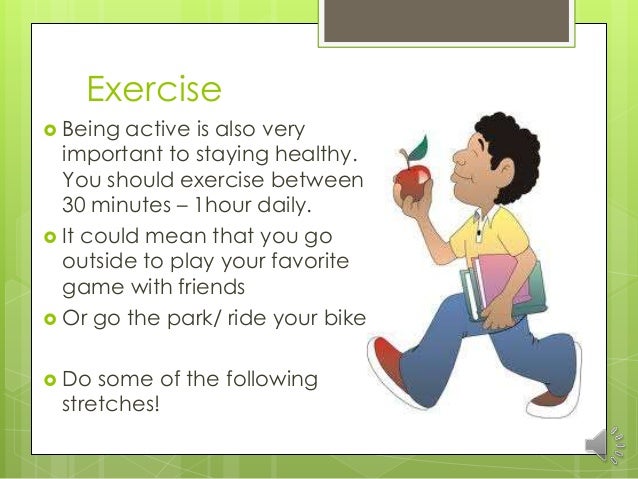 Exercise

Being active is also very important to staying healthy. You should exercise between 30 minutes – 1hour daily.

It could mean that you go outside to play your favorite game with friends

Or go the park/ ride your bike

Do some of the following stretches!